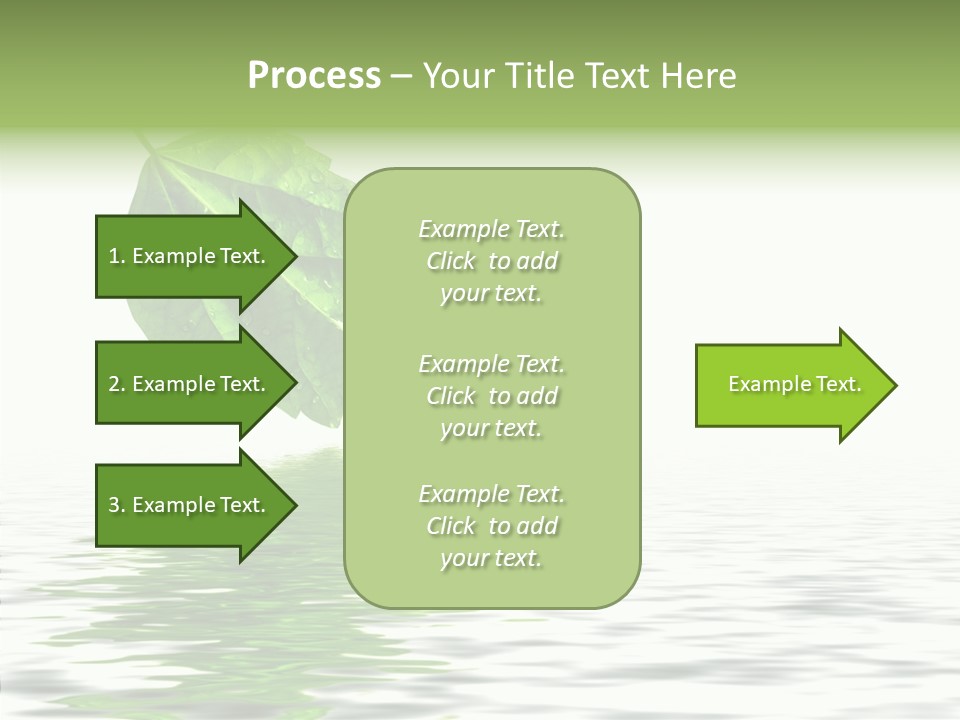 Process – Your Title Text Here

1. Example Text.

2. Example Text.

3. Example Text.

Example Text. Click to add your text.

Example Text. Click to add your text.

Example Text. Click to add your text.

Example Text.